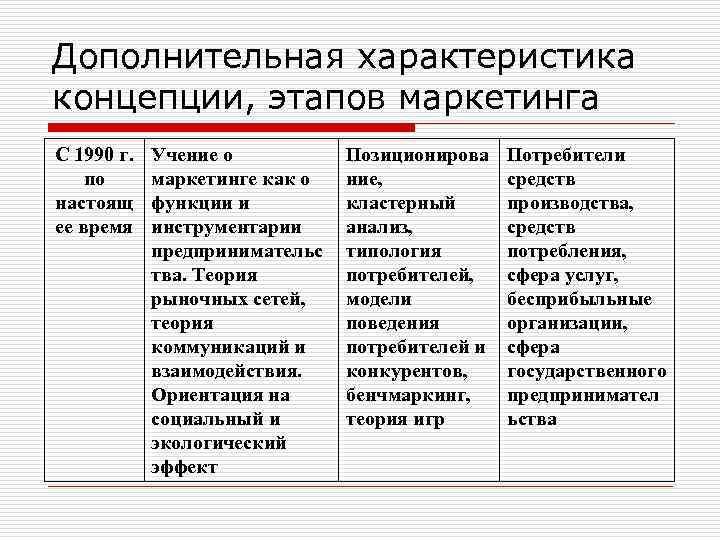 Дополнительная характеристика концепции, этапов маркетинга

| С 1990 г. по настоящее время | Учение о маркетинге как о функции и инструментарии предпринимательства. Теория рыночных сетей, теория коммуникаций и взаимодействия. Ориентация на социальный и экологический эффект | Позиционирование, кластерный анализ, типология потребителей, модели поведения потребителей и конкурентов, бенчмаркинг, теория игр | Потребители средств производства, средств потребления, сфера услуг, бесприбыльные организации, сфера государственного предпринимательства |
|---|---|---|---|